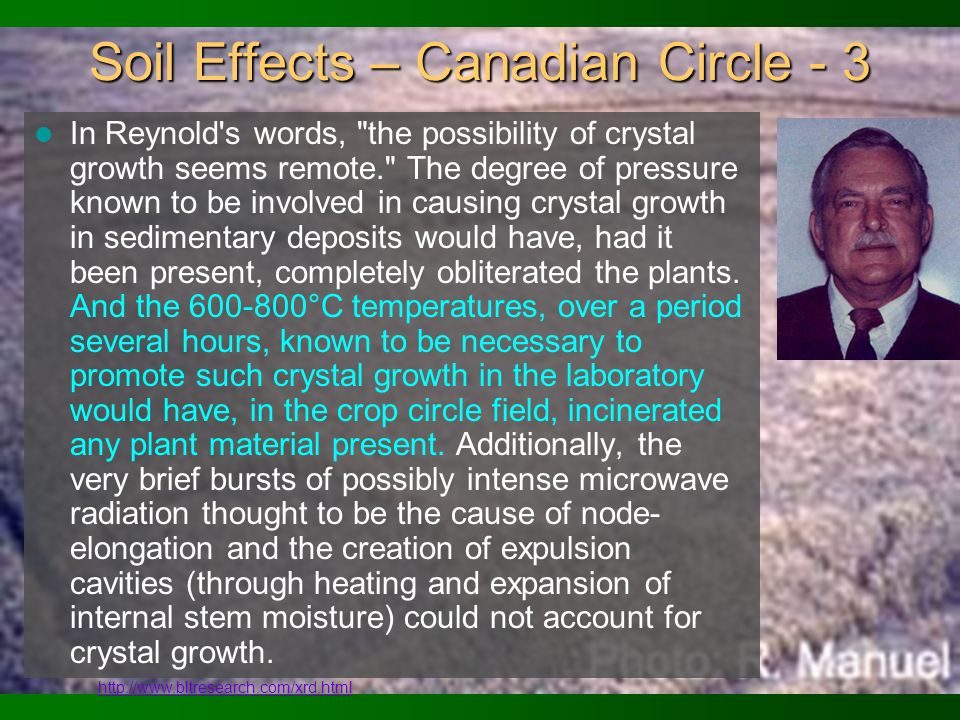 Soil Effects – Canadian Circle - 3

In Reynold's words, "the possibility of crystal growth seems remote." The degree of pressure known to be involved in causing crystal growth in sedimentary deposits would have, had it been present, completely obliterated the plants. And the 600-800°C temperatures, over a period several hours, known to be necessary to promote such crystal growth in the laboratory would have, in the crop circle field, incinerated any plant material present. Additionally, the very brief bursts of possibly intense microwave radiation thought to be the cause of node-elongation and the creation of expulsion cavities (through heating and expansion of internal stem moisture) could not account for crystal growth.

Photo: R. Manuel

http://www.bltresearch.com/xrd.html